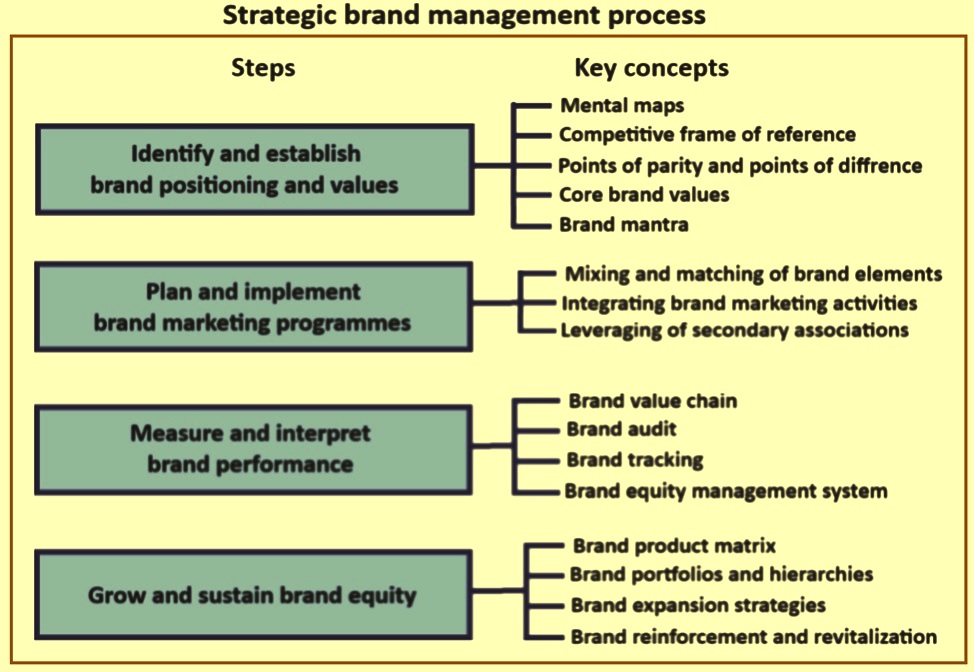 Strategic brand management process

Steps

Key concepts

Identify and establish brand positioning and values

Mental maps
Competitive frame of reference
Points of parity and points of diffrence
Core brand values
Brand mantra

Plan and implement brand marketing programmes

Mixing and matching of brand elements
Integrating brand marketing activities
Leveraging of secondary associations

Measure and interpret brand performance

Brand value chain
Brand audit
Brand tracking
Brand equity management system

Grow and sustain brand equity

Brand product matrix
Brand portfolios and hierarchies
Brand expansion strategies
Brand reinforcement and revitalization